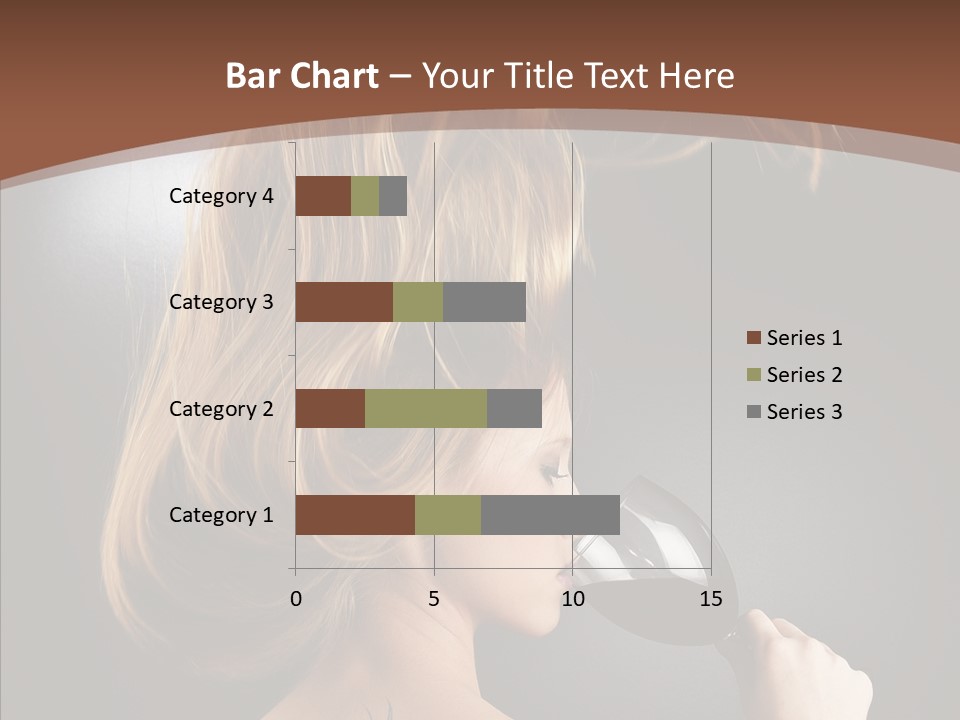 Bar Chart – Your Title Text Here

Category 4
Category 3
Category 2
Category 1

0
5
10
15

Series 1
Series 2
Series 3